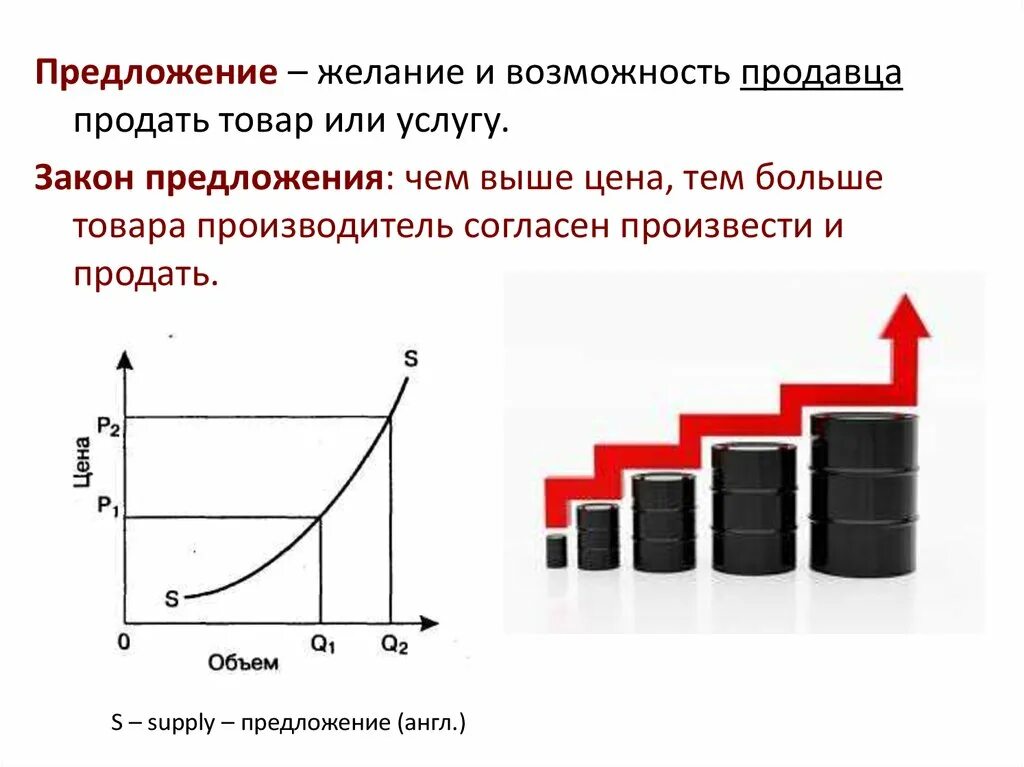 Предложение – желание и возможность продавца продать товар или услугу.

Закон предложения: чем выше цена, тем больше товара производитель согласен произвести и продать.

Цена

$P_2$

$P_1$

S

S

0

$Q_1$

$Q_2$

Объем

S – supply – предложение (англ.)